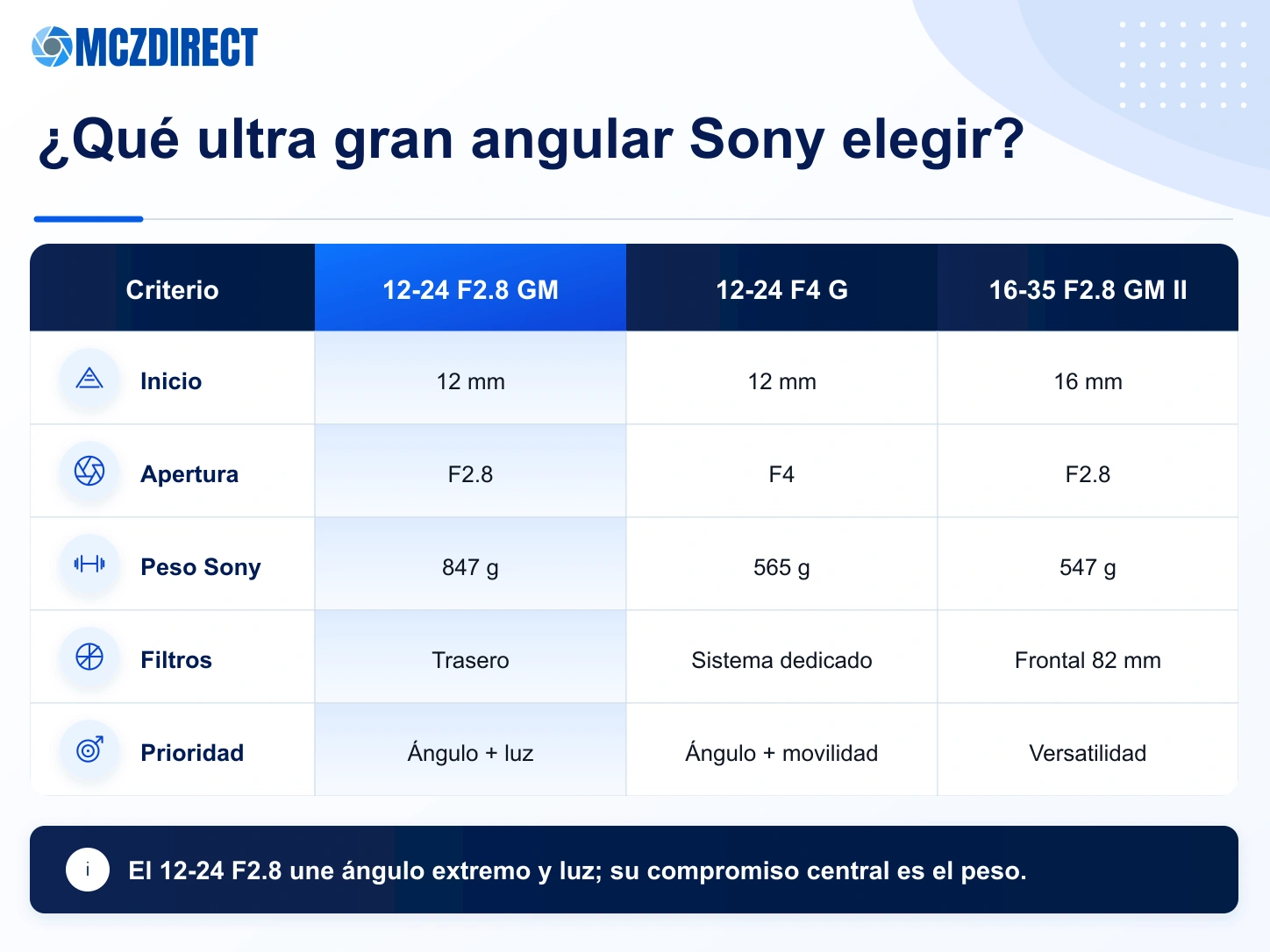 MCZDIRECT

¿Qué ultra gran angular Sony elegir?

| Criterio | 12-24 F2.8 GM | 12-24 F4 G | 16-35 F2.8 GM II |
|---|---|---|---|
| Inicio | 12 mm | 12 mm | 16 mm |
| Apertura | F2.8 | F4 | F2.8 |
| Peso Sony | 847 g | 565 g | 547 g |
| Filtros | Trasero | Sistema dedicado | Frontal 82 mm |
| Prioridad | Ángulo + luz | Ángulo + movilidad | Versatilidad |

i El 12-24 F2.8 une ángulo extremo y luz; su compromiso central es el peso.